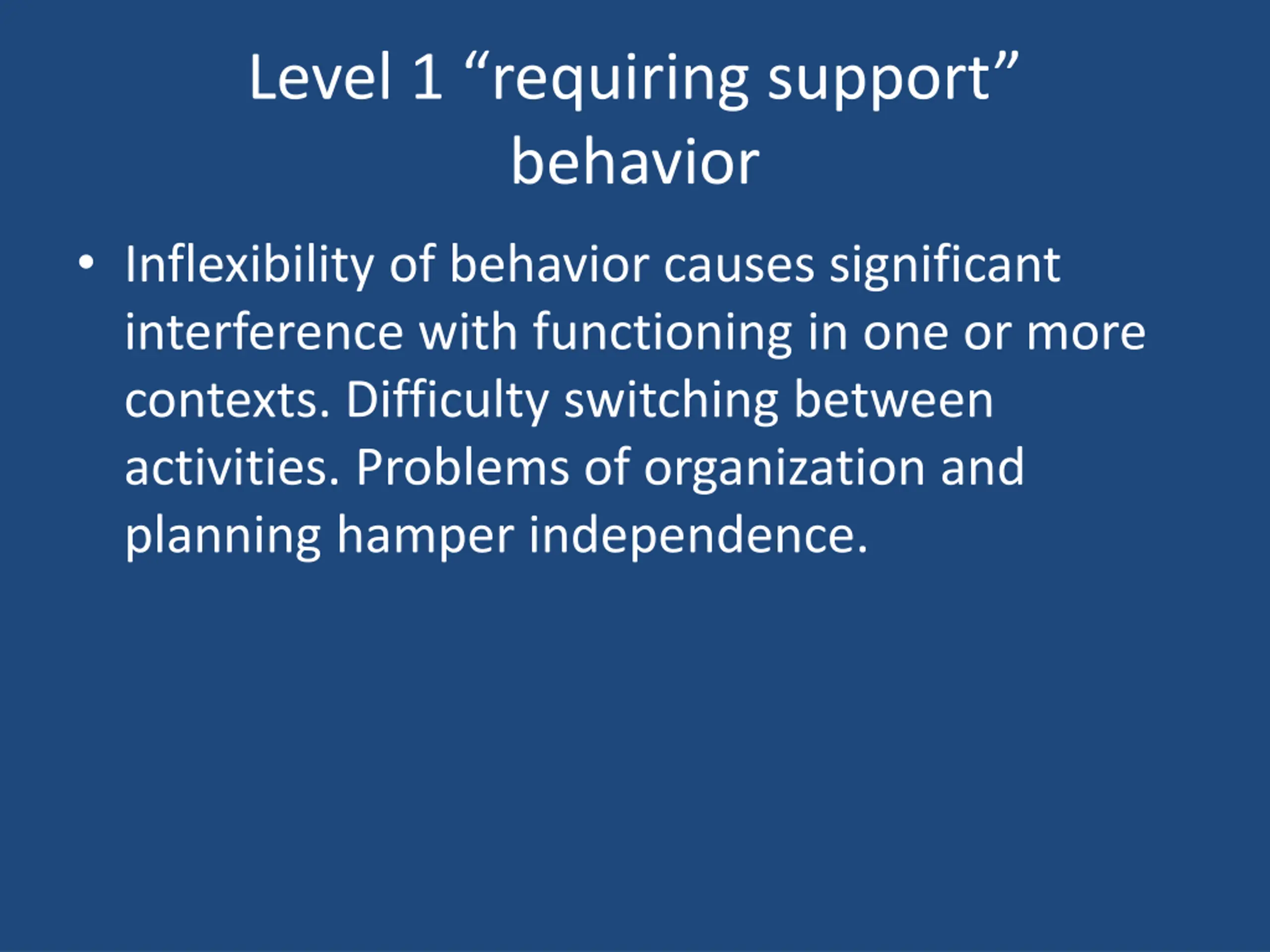 Level 1 “requiring support” behavior

• Inflexibility of behavior causes significant interference with functioning in one or more contexts. Difficulty switching between activities. Problems of organization and planning hamper independence.